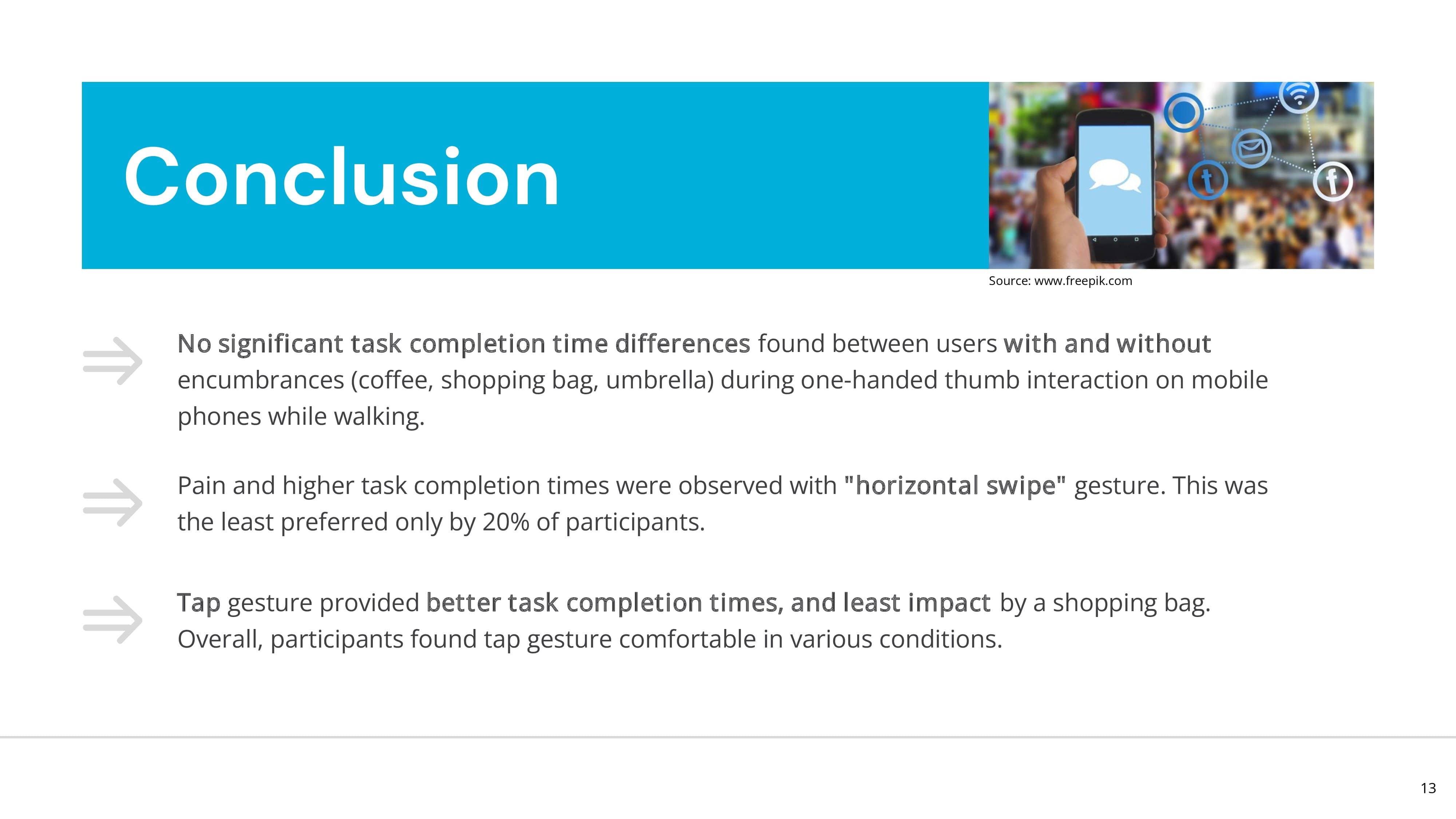 Conclusion

Source: www.freepik.com

No significant task completion time differences found between users with and without encumbrances (coffee, shopping bag, umbrella) during one-handed thumb interaction on mobile phones while walking.

Pain and higher task completion times were observed with "horizontal swipe" gesture. This was the least preferred only by 20% of participants.

Tap gesture provided better task completion times, and least impact by a shopping bag. Overall, participants found tap gesture comfortable in various conditions.

13